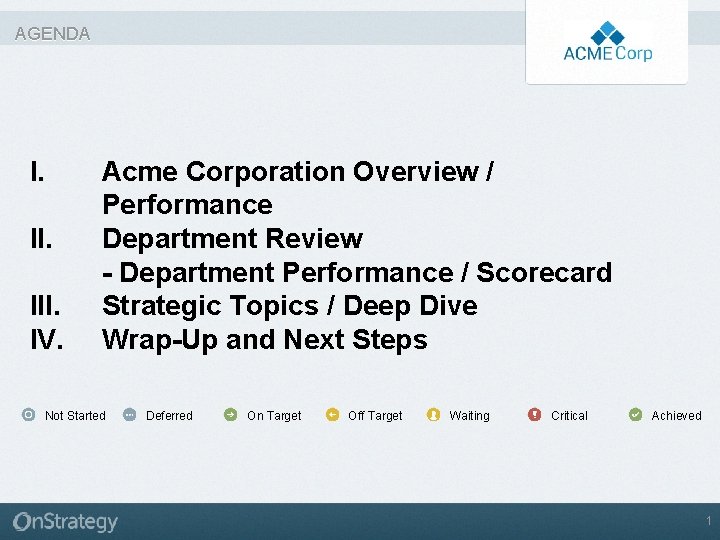 AGENDA

ACME Corp

I. Acme Corporation Overview / Performance
II. Department Review
- Department Performance / Scorecard
III. Strategic Topics / Deep Dive
IV. Wrap-Up and Next Steps

Not Started Deferred On Target Off Target Waiting Critical Achieved

OnStrategy

1